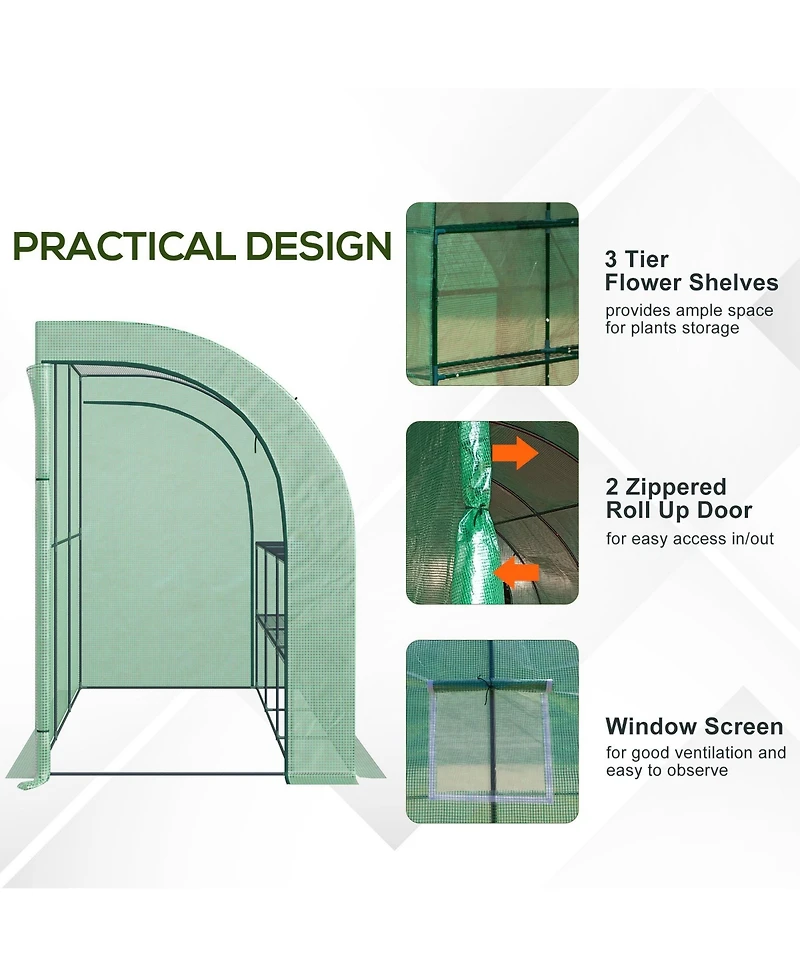 PRACTICAL DESIGN

3 Tier
Flower Shelves
provides ample space for plants storage

2 Zippered
Roll Up Door
for easy access in/out

Window Screen
for good ventilation and easy to observe